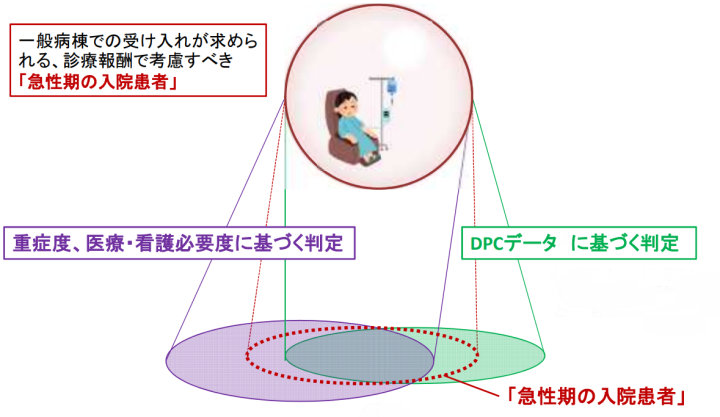 一般病棟での受け入れが求められる、診療報酬で考慮すべき
「急性期の入院患者」

重症度、医療・看護必要度に基づく判定

DPCデータ　に基づく判定

「急性期の入院患者」